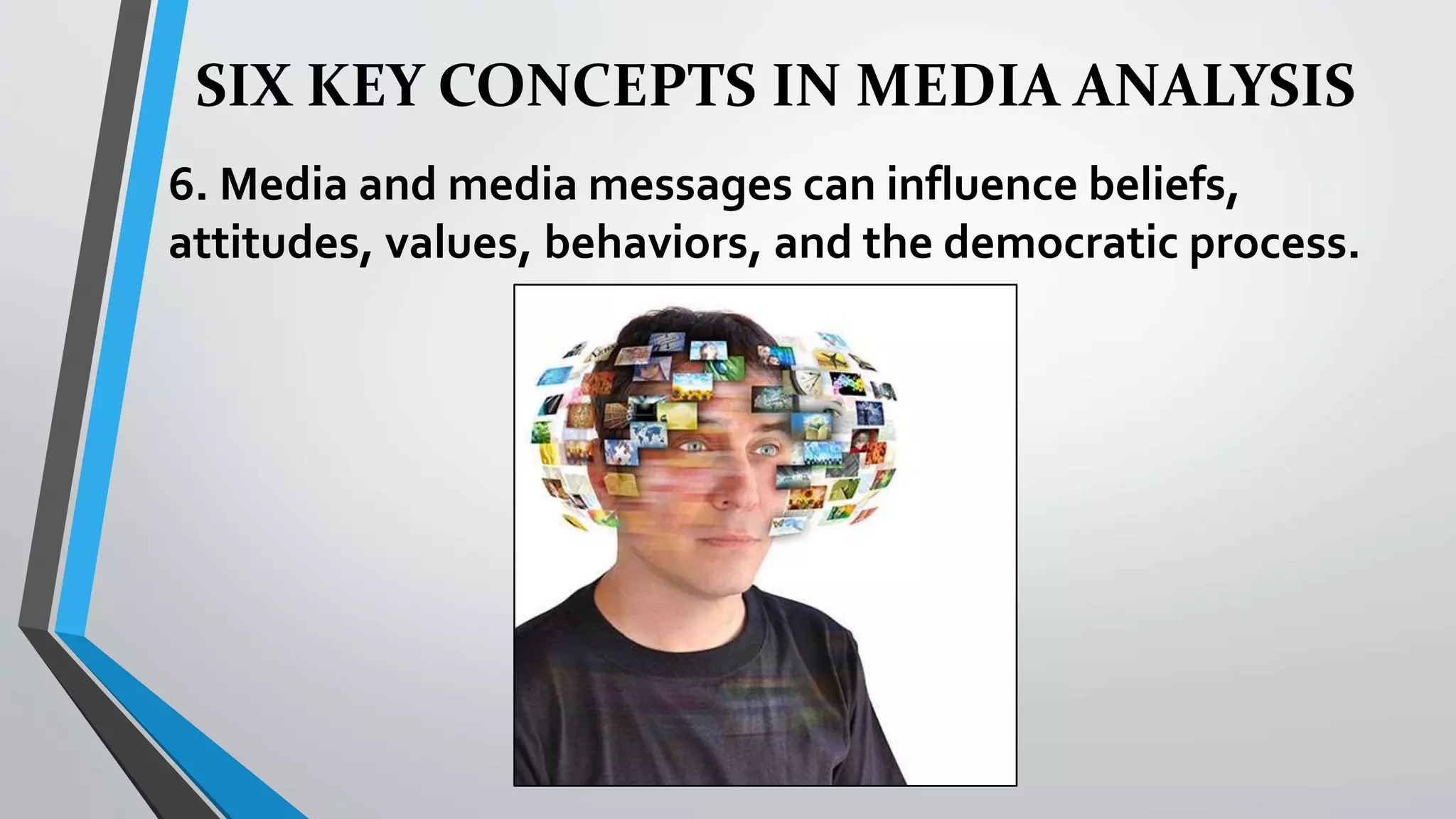 SIX KEY CONCEPTS IN MEDIA ANALYSIS

6. Media and media messages can influence beliefs, attitudes, values, behaviors, and the democratic process.